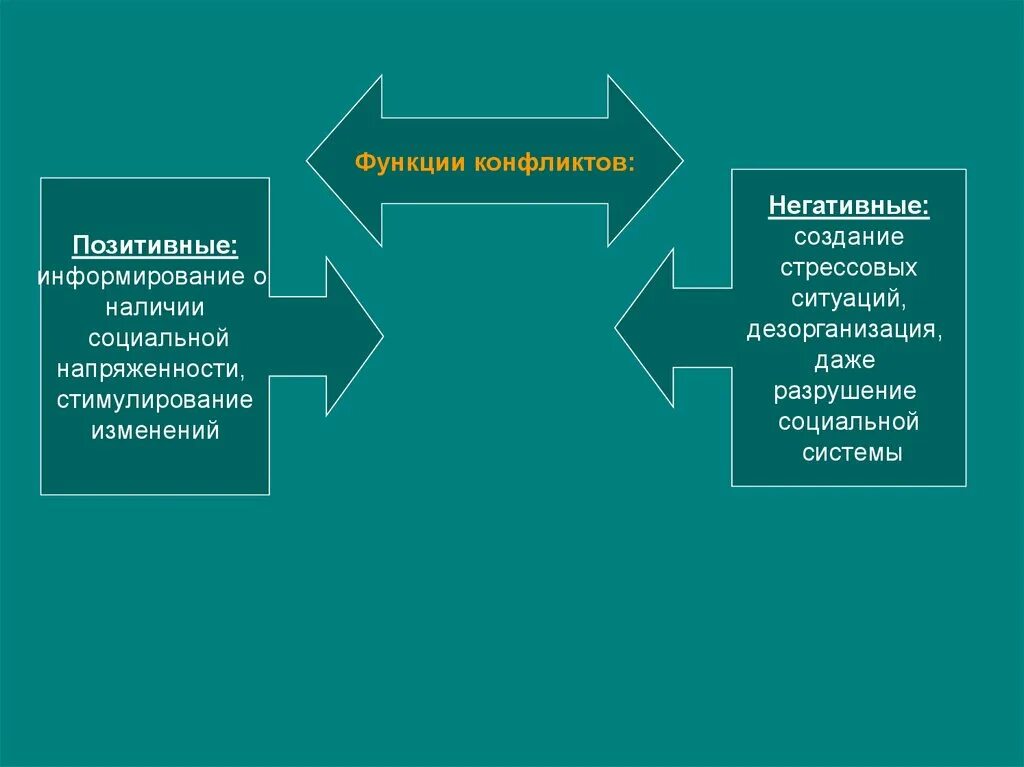 Функции конфликтов:

Позитивные:
информирование о наличии социальной напряженности, стимулирование изменений

Негативные:
создание стрессовых ситуаций, дезорганизация, даже разрушение социальной системы